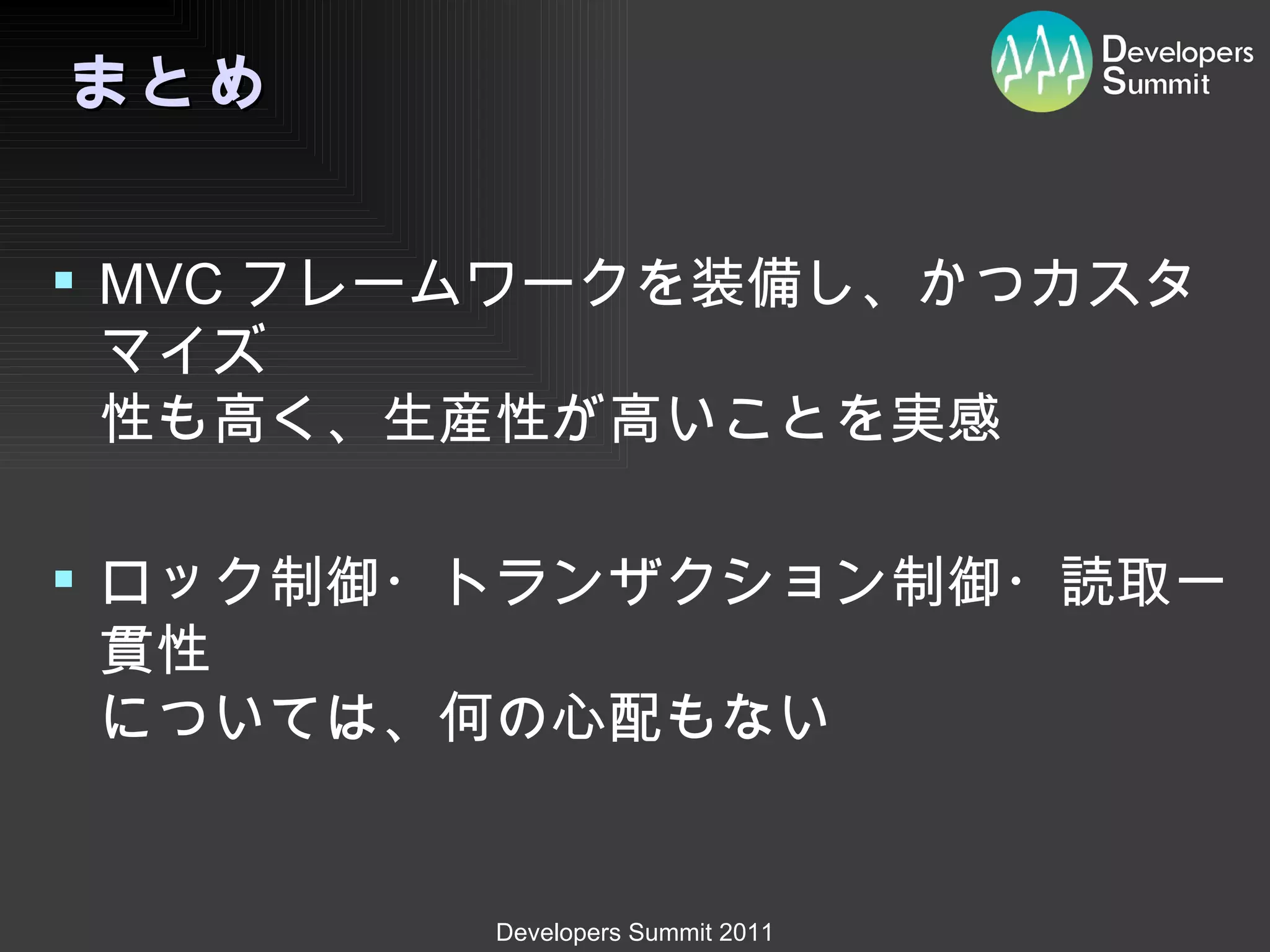 まとめ

Developers Summit

▪ MVC フレームワークを装備し、かつカスタマイズ性も高く、生産性が高いことを実感

▪ ロック制御・トランザクション制御・読取一貫性については、何の心配もない

Developers Summit 2011